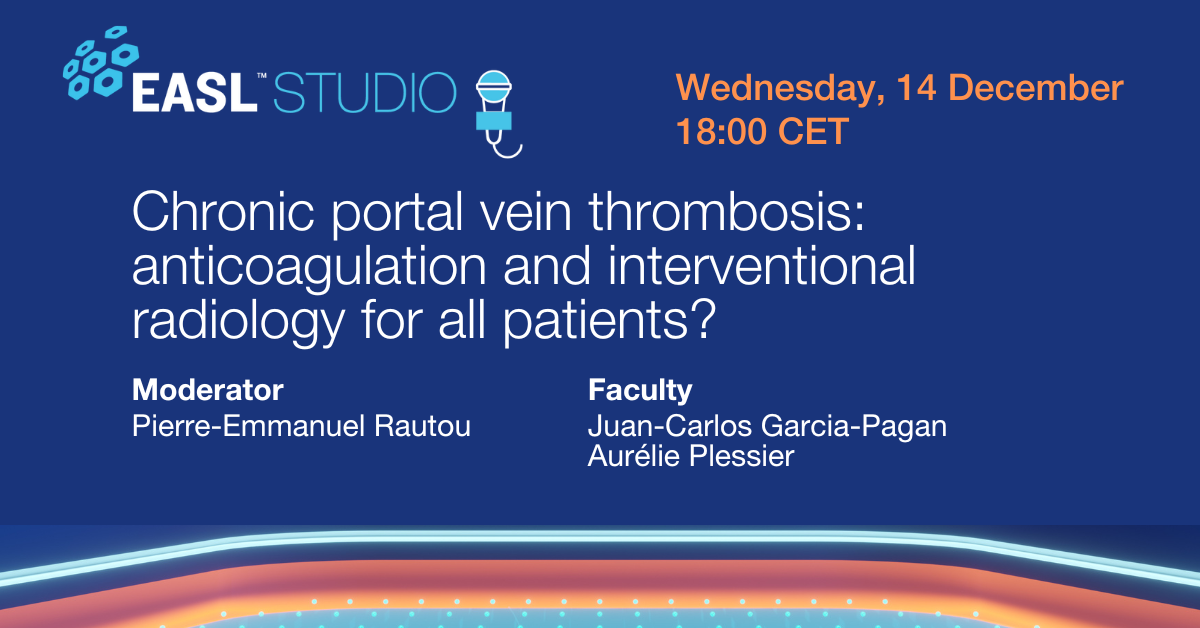 EASL™ STUDIO

Wednesday, 14 December
18:00 CET

Chronic portal vein thrombosis: anticoagulation and interventional radiology for all patients?

Moderator
Pierre-Emmanuel Rautou

Faculty
Juan-Carlos Garcia-Pagan
Aurélie Plessier